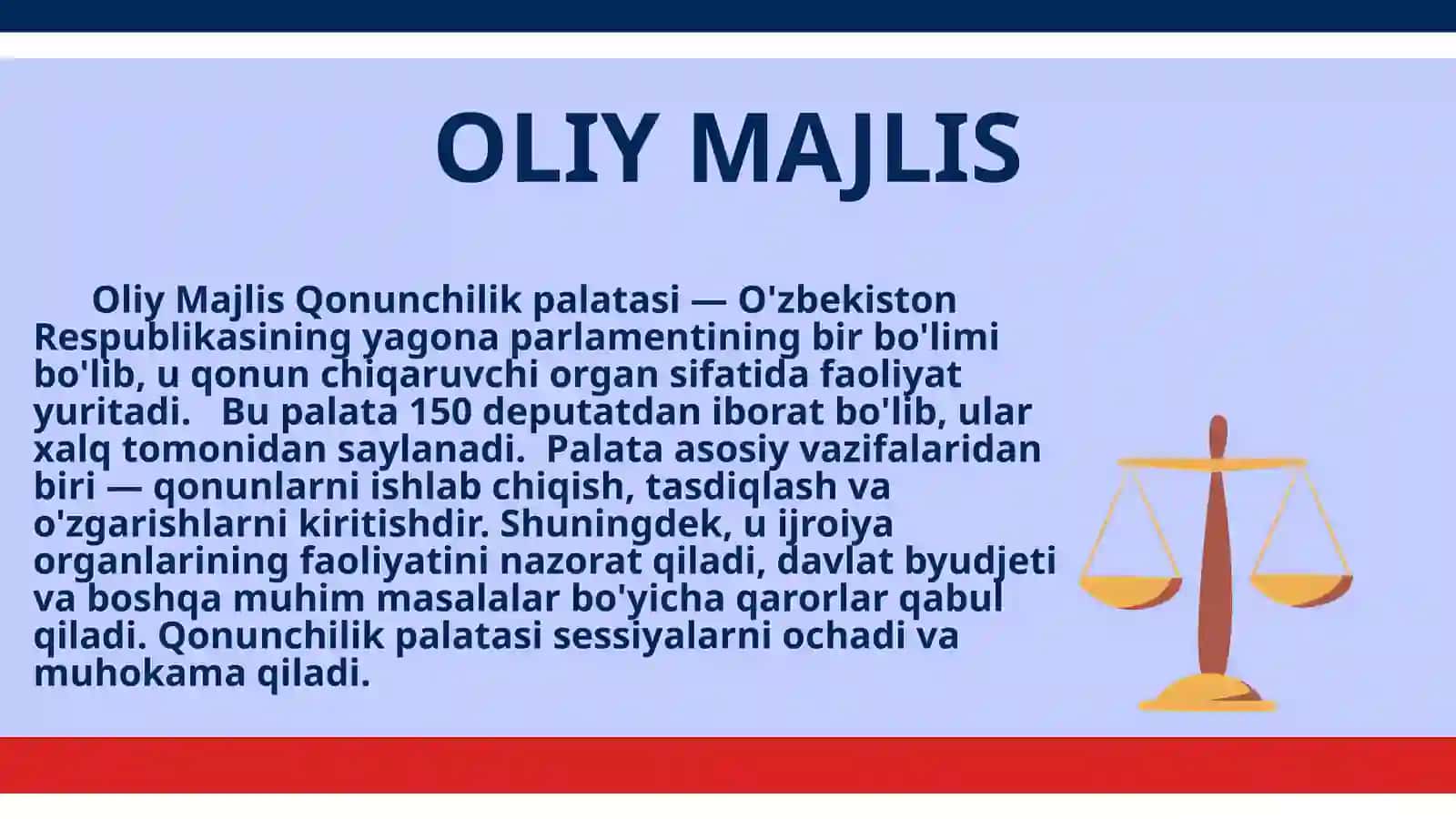 OLIY MAJLIS

Oliy Majlis Qonunchilik palatasi — O'zbekiston Respublikasining yagona parlamentining bir bo'limi bo'lib, u qonun chiqaruvchi organ sifatida faoliyat yuritadi. Bu palata 150 deputatdan iborat bo'lib, ular xalq tomonidan saylanadi. Palata asosiy vazifalaridan biri — qonunlarni ishlab chiqish, tasdiqlash va o'zgarishlarni kiritishdir. Shuningdek, u ijroiya organlarining faoliyatini nazorat qiladi, davlat byudjeti va boshqa muhim masalalar bo'yicha qarorlar qabul qiladi. Qonunchilik palatasi sessiyalarni ochadi va muhokama qiladi.